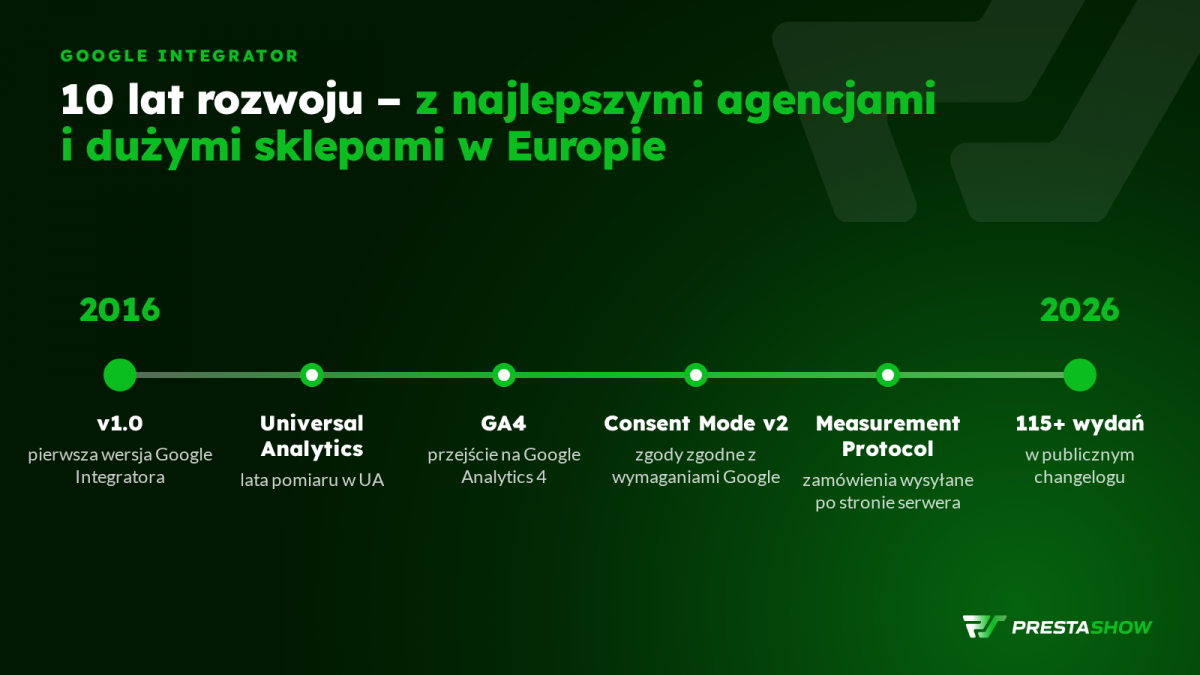 GOOGLE INTEGRATOR

10 lat rozwoju – z najlepszymi agencjami i dużymi sklepami w Europie

2016

2026

v1.0
pierwsza wersja Google Integratora

Universal Analytics
lata pomiaru w UA

GA4
przejście na Google Analytics 4

Consent Mode v2
zgody zgodne z wymaganiami Google

Measurement Protocol
zamówienia wysyłane po stronie serwera

115+ wydań
w publicznym changelogu

PRESTASHOW